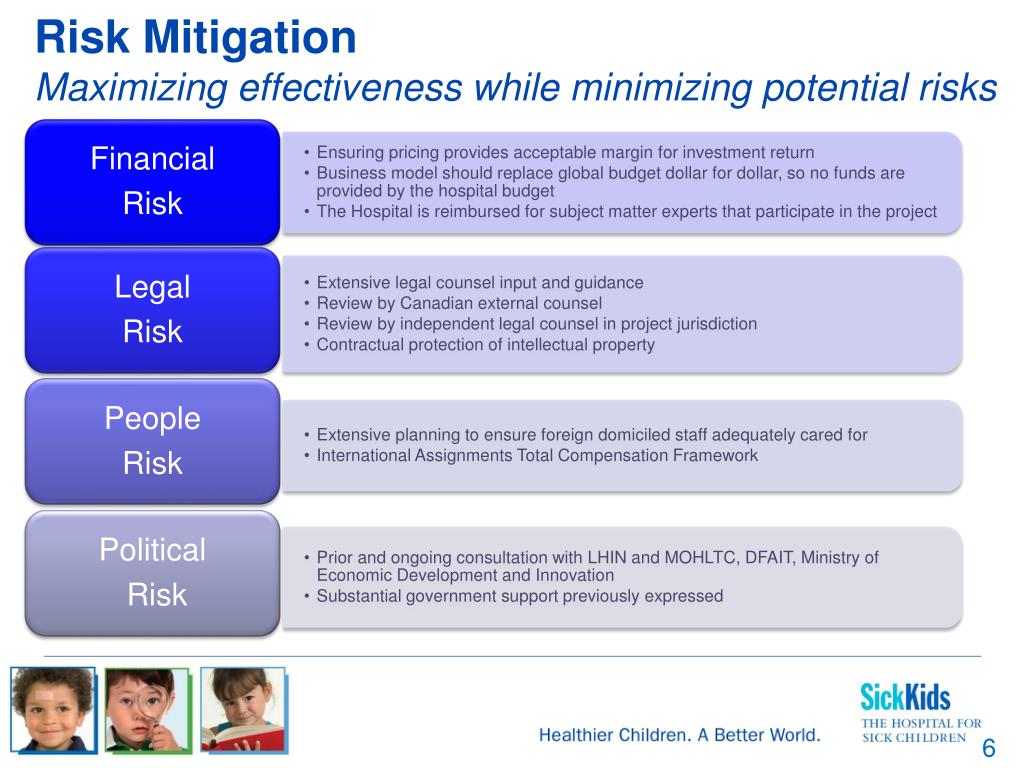 Risk Mitigation
Maximizing effectiveness while minimizing potential risks

Financial Risk

• Ensuring pricing provides acceptable margin for investment return
• Business model should replace global budget dollar for dollar, so no funds are provided by the hospital budget
• The Hospital is reimbursed for subject matter experts that participate in the project

Legal Risk

• Extensive legal counsel input and guidance
• Review by Canadian external counsel
• Review by independent legal counsel in project jurisdiction
• Contractual protection of intellectual property

People Risk

• Extensive planning to ensure foreign domiciled staff adequately cared for
• International Assignments Total Compensation Framework

Political Risk

• Prior and ongoing consultation with LHIN and MOHLTC, DFAIT, Ministry of Economic Development and Innovation
• Substantial government support previously expressed

Healthier Children. A Better World.

SickKids
THE HOSPITAL FOR SICK CHILDREN

6